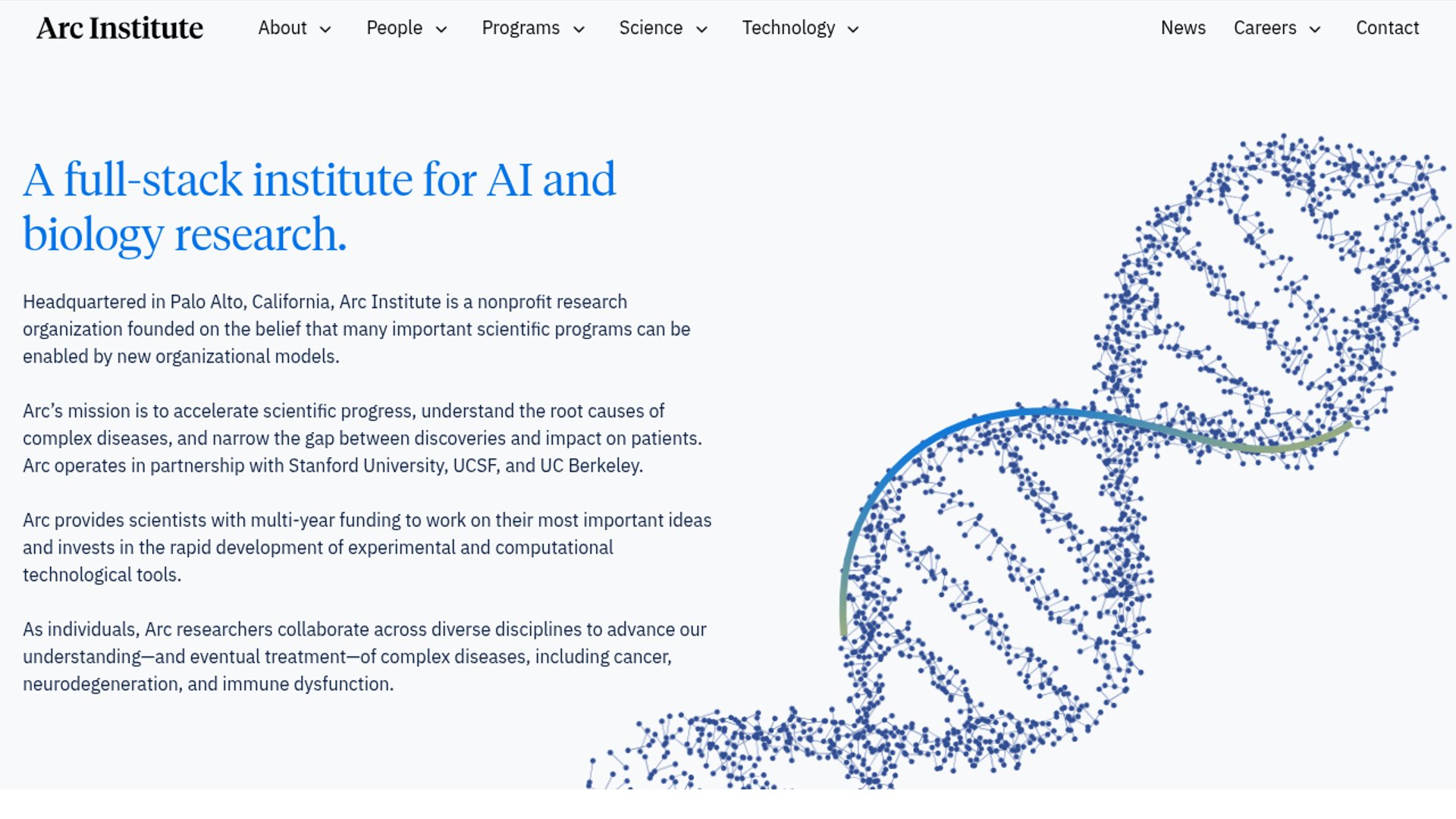 Arc Institute

About People Programs Science Technology

News Careers Contact

A full-stack institute for AI and biology research.

Headquartered in Palo Alto, California, Arc Institute is a nonprofit research organization founded on the belief that many important scientific programs can be enabled by new organizational models.

Arc's mission is to accelerate scientific progress, understand the root causes of complex diseases, and narrow the gap between discoveries and impact on patients. Arc operates in partnership with Stanford University, UCSF, and UC Berkeley.

Arc provides scientists with multi-year funding to work on their most important ideas and invests in the rapid development of experimental and computational technological tools.

As individuals, Arc researchers collaborate across diverse disciplines to advance our understanding—and eventual treatment—of complex diseases, including cancer, neurodegeneration, and immune dysfunction.